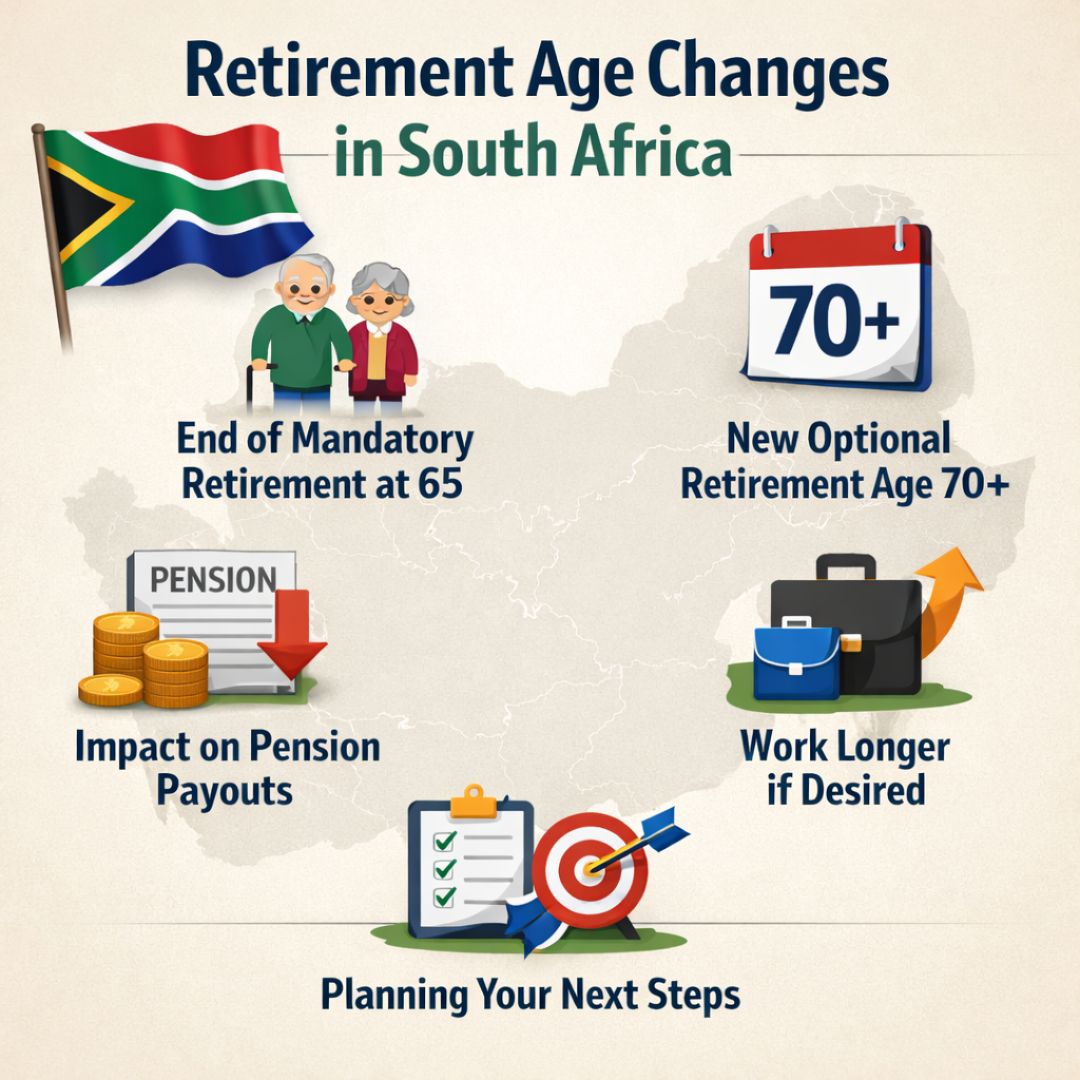 Retirement Age Changes
in South Africa

End of Mandatory Retirement at 65

70+

New Optional Retirement Age 70+

PENSION

Impact on Pension Payouts

Work Longer if Desired

Planning Your Next Steps